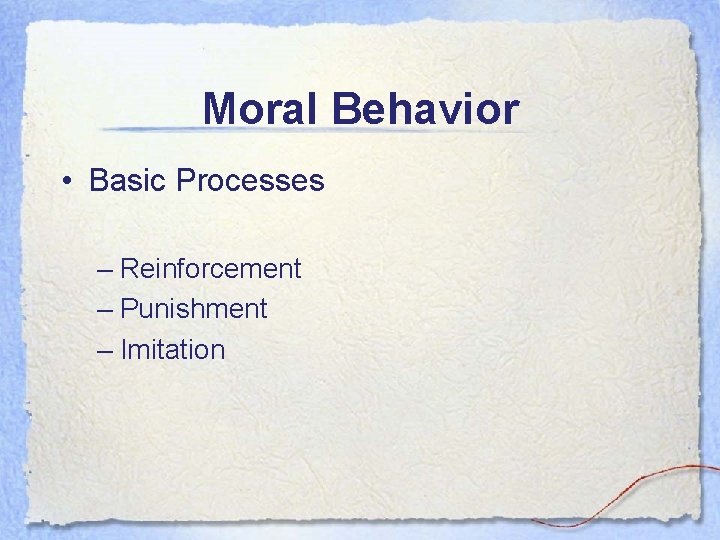 Moral Behavior

• Basic Processes

– Reinforcement
– Punishment
– Imitation